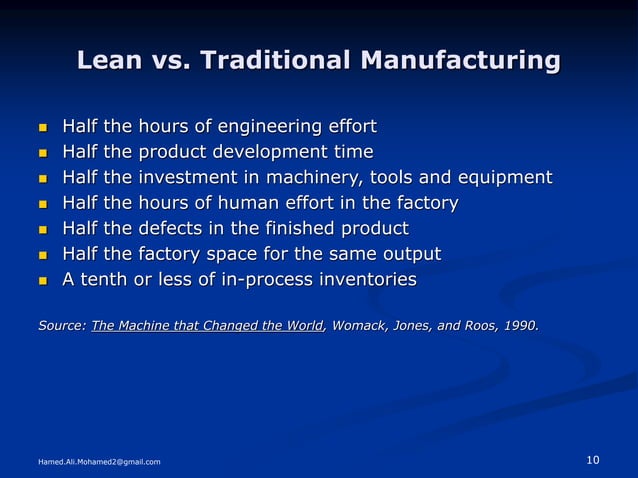 Lean vs. Traditional Manufacturing

- Half the hours of engineering effort
- Half the product development time
- Half the investment in machinery, tools and equipment
- Half the hours of human effort in the factory
- Half the defects in the finished product
- Half the factory space for the same output
- A tenth or less of in-process inventories

Source: The Machine that Changed the World, Womack, Jones, and Roos, 1990.

Hamed.Ali.Mohamed2@gmail.com

10